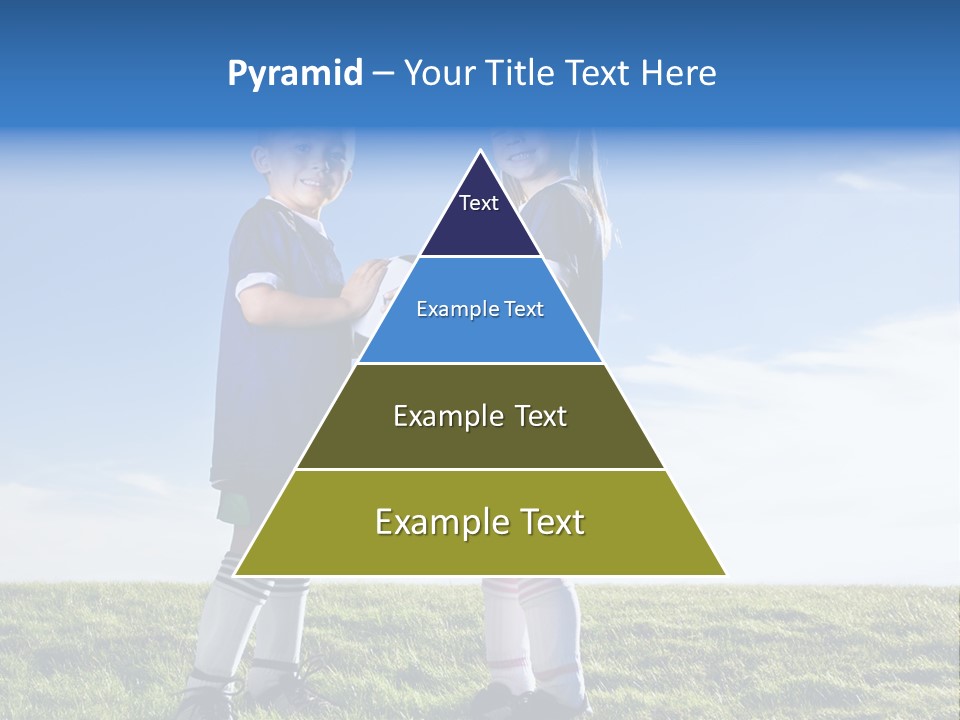 Pyramid – Your Title Text Here

Text

Example Text

Example Text

Example Text